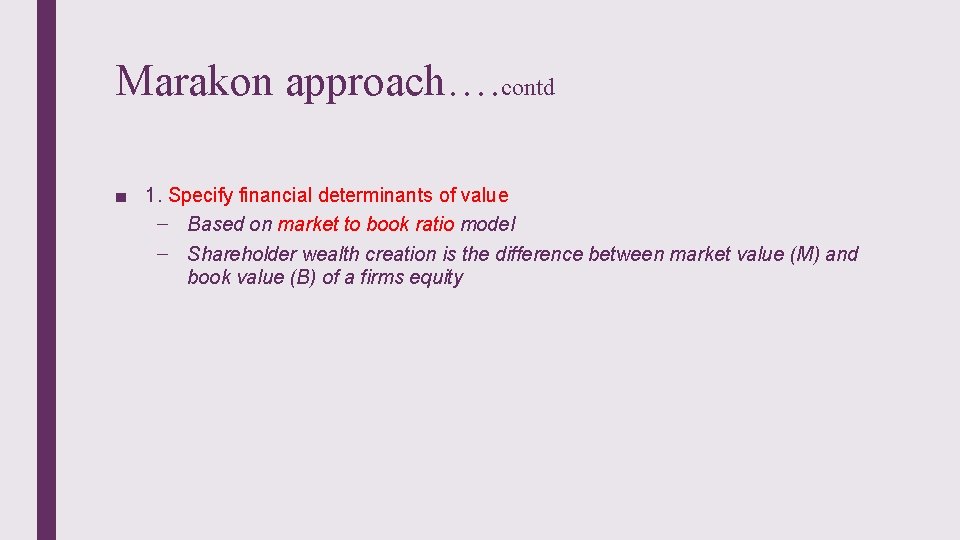 Marakon approach….contd

■ 1. Specify financial determinants of value
– Based on market to book ratio model
– Shareholder wealth creation is the difference between market value (M) and book value (B) of a firms equity